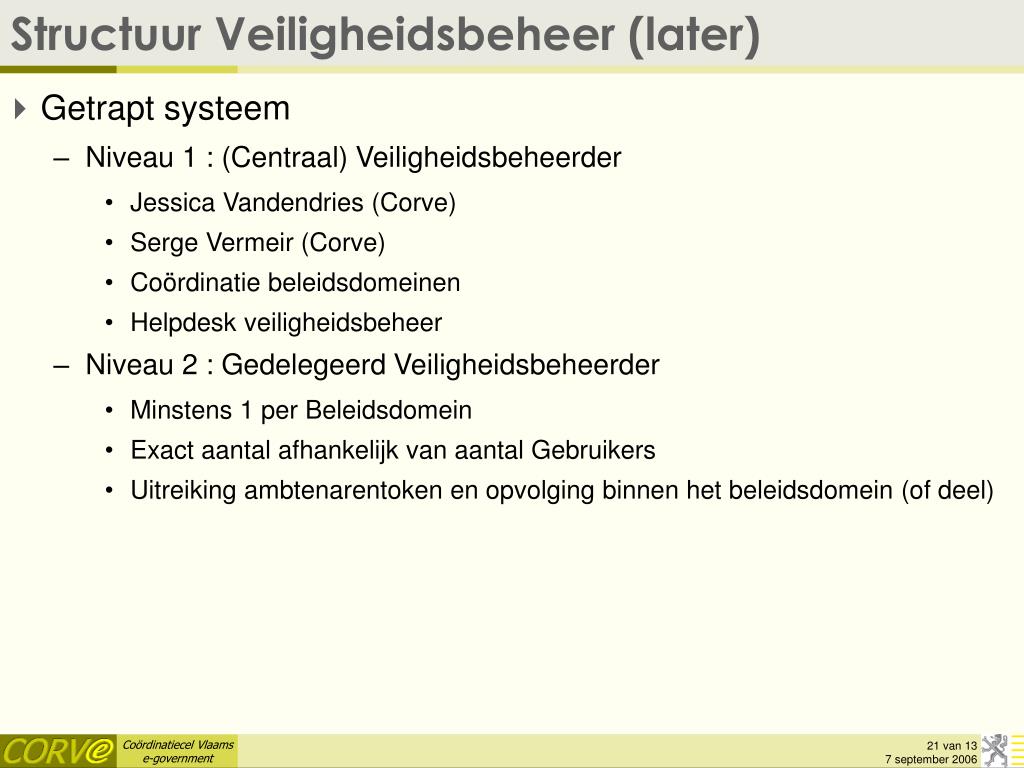 Structuur Veiligheidsbeheer (later)

Getrapt systeem

– Niveau 1 : (Centraal) Veiligheidsbeheerder

• Jessica Vandendries (Corve)
• Serge Vermeir (Corve)
• Coördinatie beleidsdomeinen
• Helpdesk veiligheidsbeheer

– Niveau 2 : Gedelegeerd Veiligheidsbeheerder

• Minstens 1 per Beleidsdomein
• Exact aantal afhankelijk van aantal Gebruikers
• Uitreiking ambtenarentoken en opvolging binnen het beleidsdomein (of deel)

CORVe

Coördinatiecel Vlaams e-government

21 van 13
7 september 2006